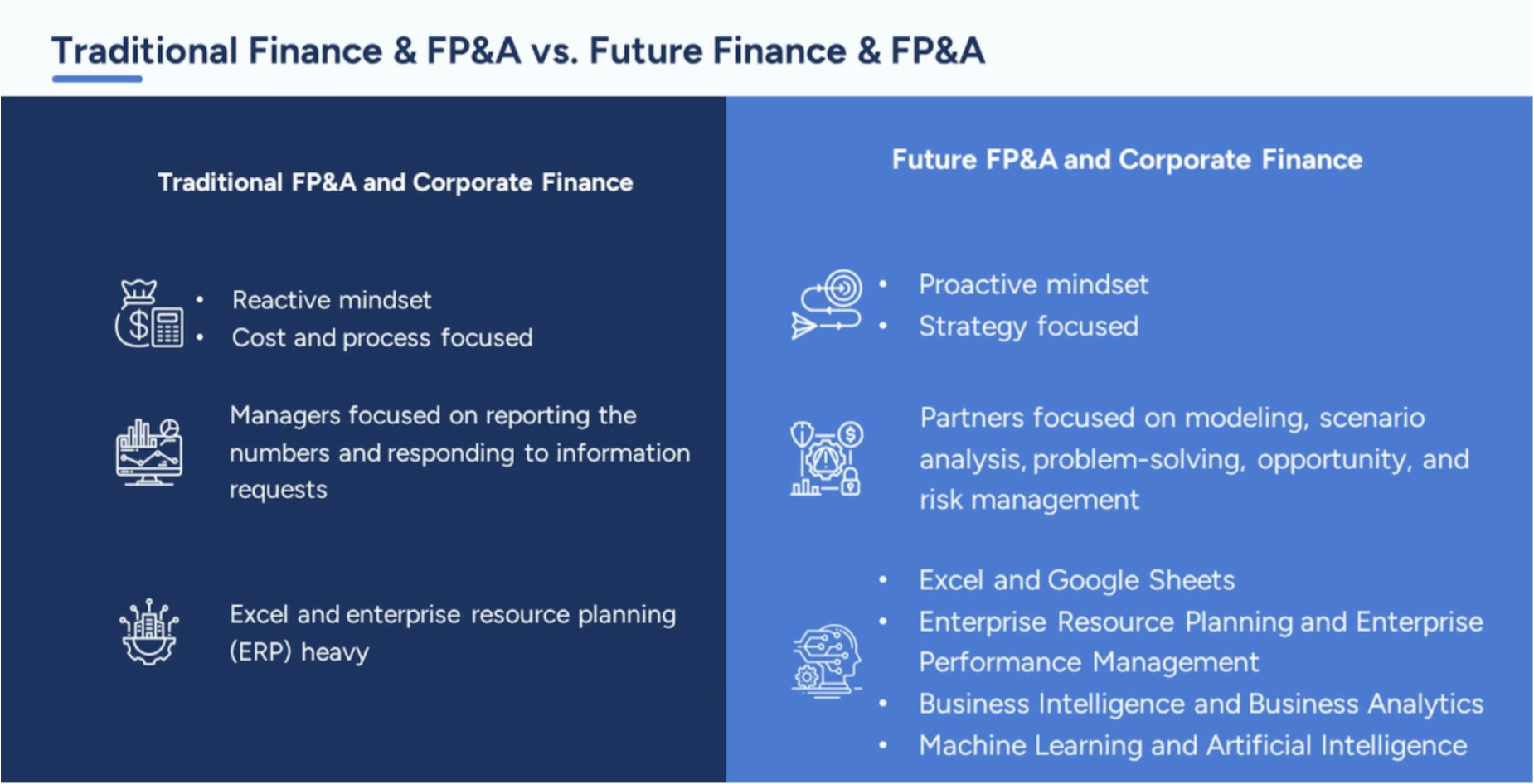 Traditional Finance & FP&A vs. Future Finance & FP&A

Traditional FP&A and Corporate Finance

• Reactive mindset
• Cost and process focused

Managers focused on reporting the numbers and responding to information requests

Excel and enterprise resource planning (ERP) heavy

Future FP&A and Corporate Finance

• Proactive mindset
• Strategy focused

Partners focused on modeling, scenario analysis, problem-solving, opportunity, and risk management

• Excel and Google Sheets
• Enterprise Resource Planning and Enterprise Performance Management
• Business Intelligence and Business Analytics
• Machine Learning and Artificial Intelligence